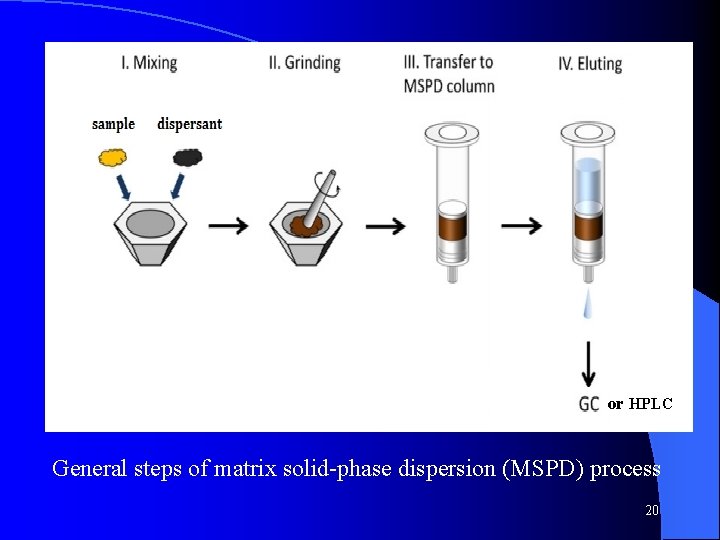 I. Mixing

II. Grinding

III. Transfer to MSPD column

IV. Eluting

sample

dispersant

GC or HPLC

General steps of matrix solid-phase dispersion (MSPD) process

20